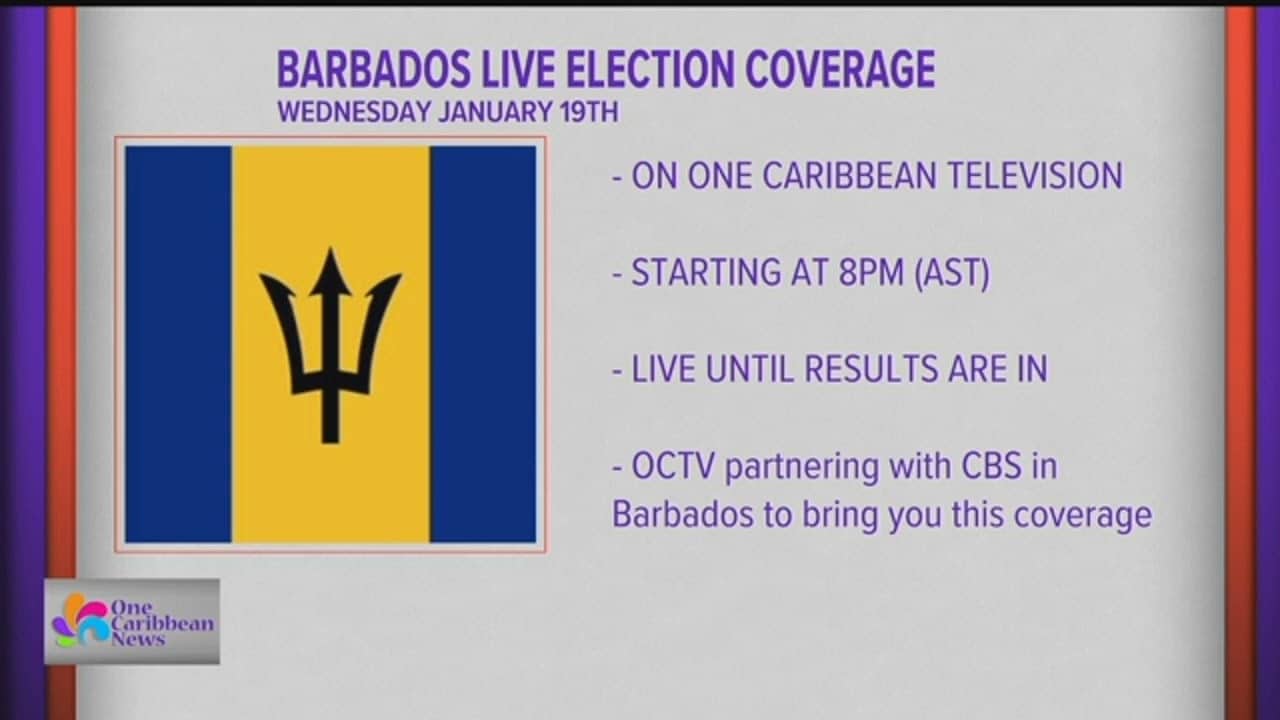 BARBADOS LIVE ELECTION COVERAGE
WEDNESDAY JANUARY 19TH

- ON ONE CARIBBEAN TELEVISION

- STARTING AT 8PM (AST)

- LIVE UNTIL RESULTS ARE IN

- OCTV partnering with CBS in Barbados to bring you this coverage

One Caribbean News